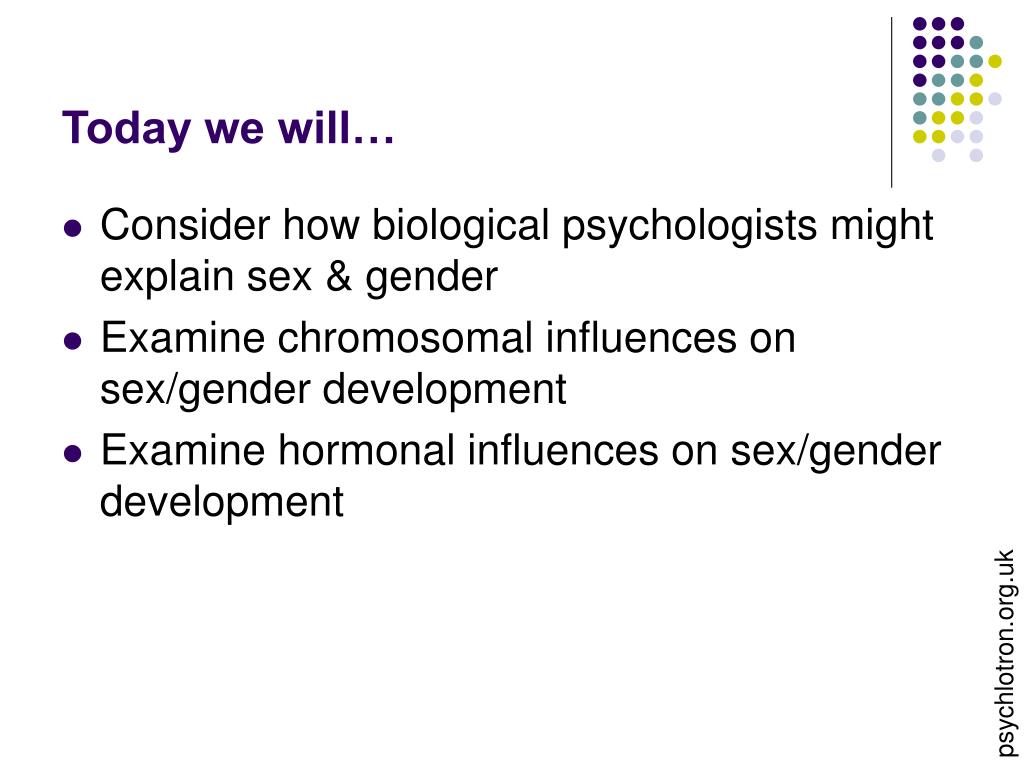 Today we will…

- Consider how biological psychologists might explain sex & gender
- Examine chromosomal influences on sex/gender development
- Examine hormonal influences on sex/gender development

psychlotron.org.uk